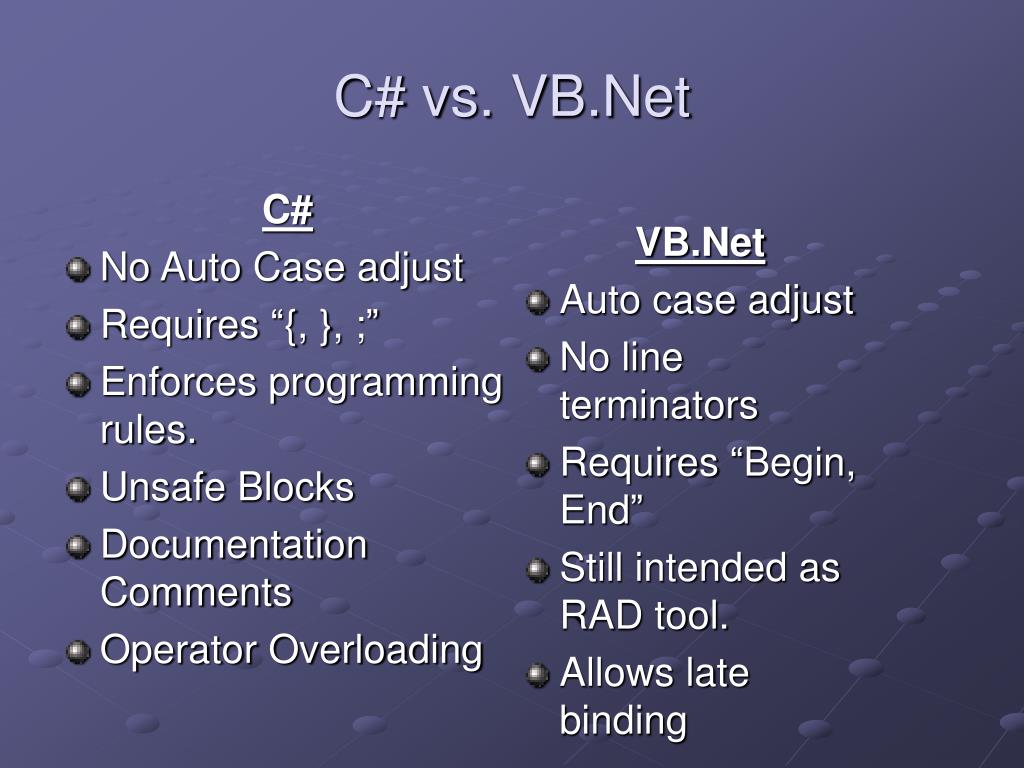 C# vs. VB.Net

C#

No Auto Case adjust

Requires “{, }, ;”

Enforces programming rules.

Unsafe Blocks

Documentation Comments

Operator Overloading

VB.Net

Auto case adjust

No line terminators

Requires “Begin, End”

Still intended as RAD tool.

Allows late binding